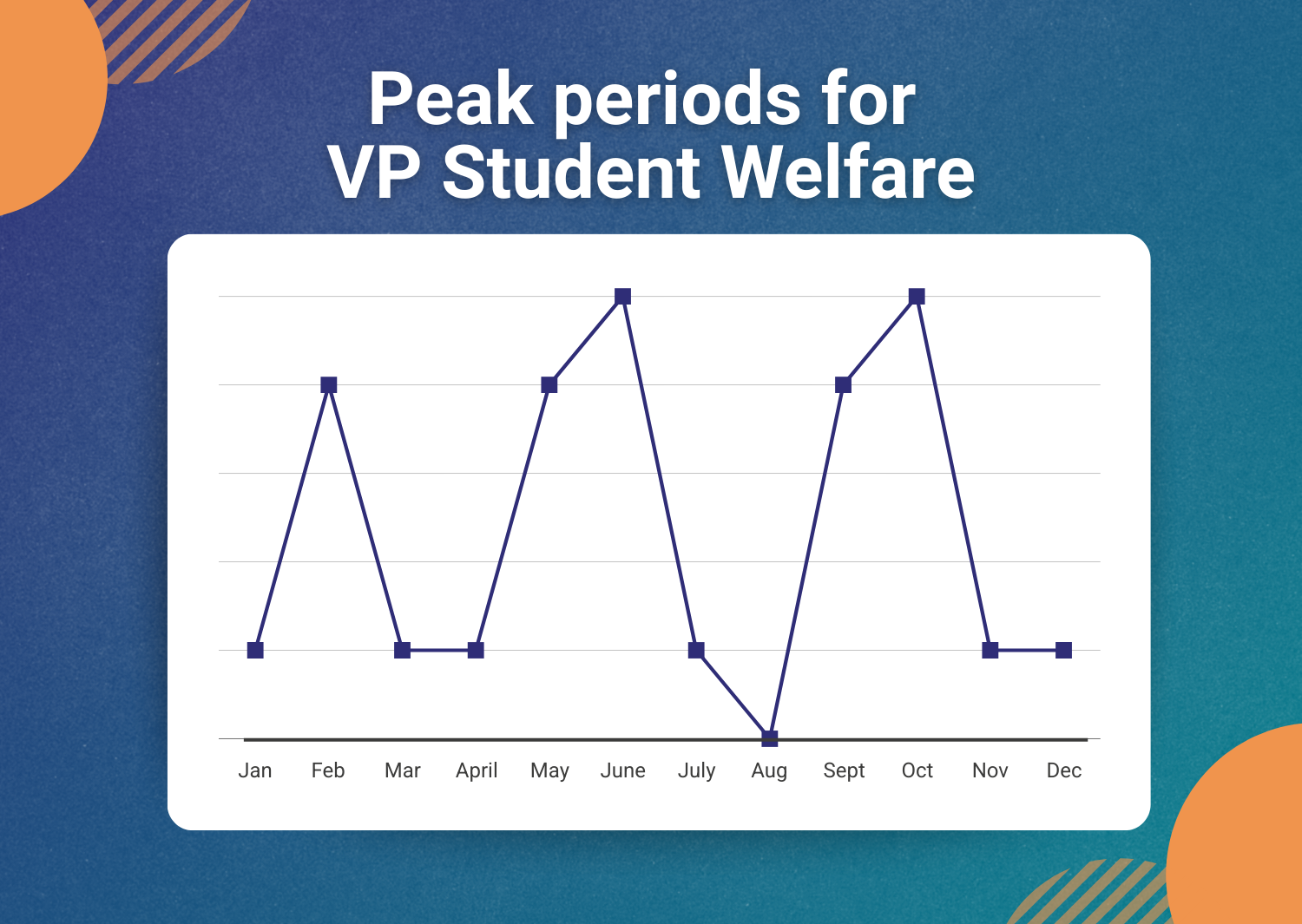 Peak periods for VP Student Welfare

Jan Feb Mar April May June July Aug Sept Oct Nov Dec